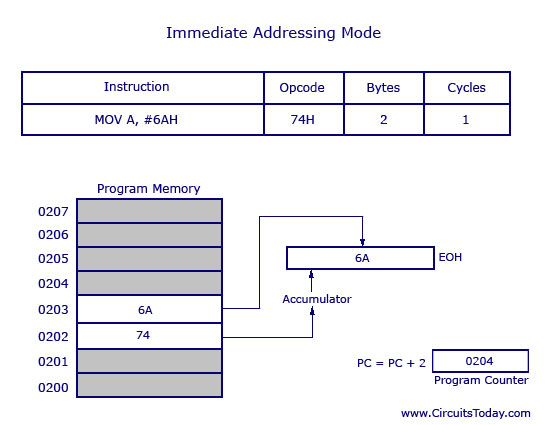 Immediate Addressing Mode

| Instruction | Opcode | Bytes | Cycles |
|---|---|---|---|
| MOV A, #6AH | 74H | 2 | 1 |

Program Memory

0207
0206
0205
0204
0203 6A
0202 74
0201
0200

6A EOH

Accumulator

PC = PC + 2 0204
Program Counter

www.CircuitsToday.com